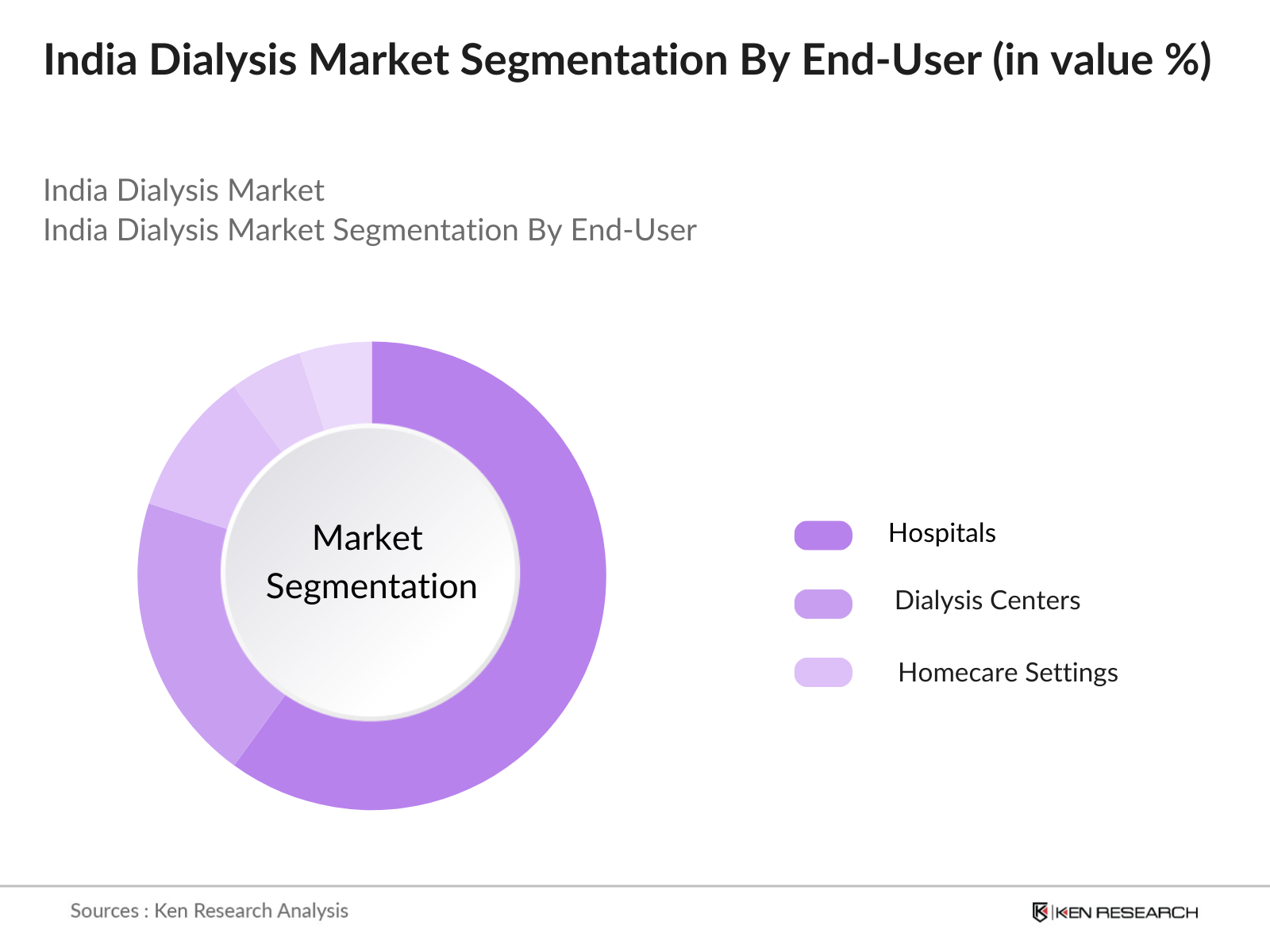 India Dialysis Market Segmentation By End-User (in value %)

India Dialysis Market
India Dialysis Market Segmentation By End-User

Market Segmentation

Hospitals

Dialysis Centers

Homecare Settings

Sources : Ken Research Analysis

KEN RESEARCH